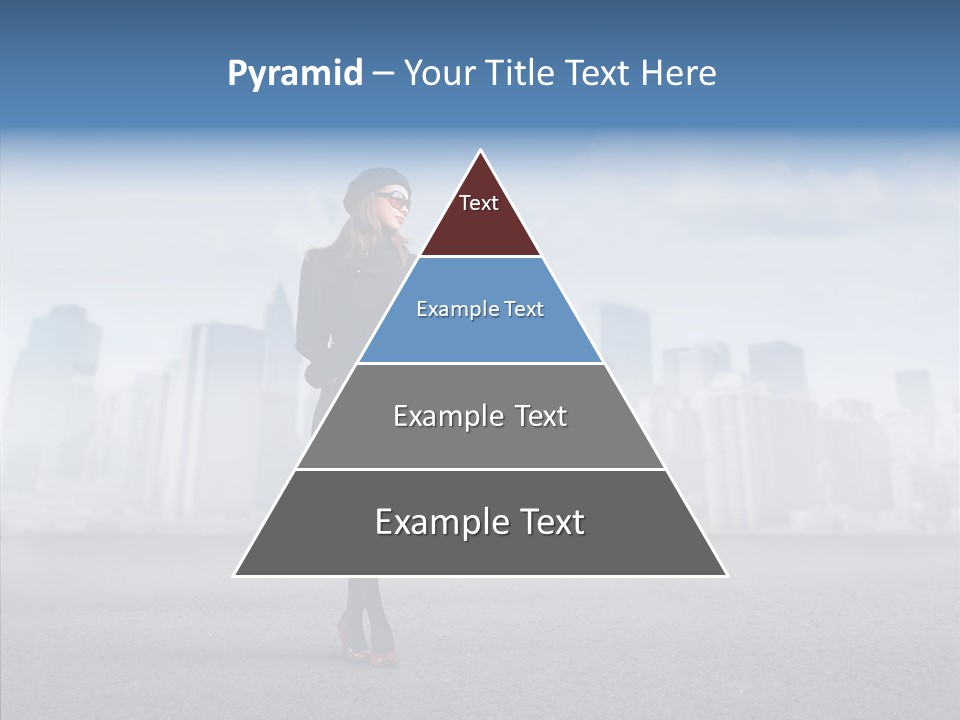 Pyramid – Your Title Text Here

Text

Example Text

Example Text

Example Text